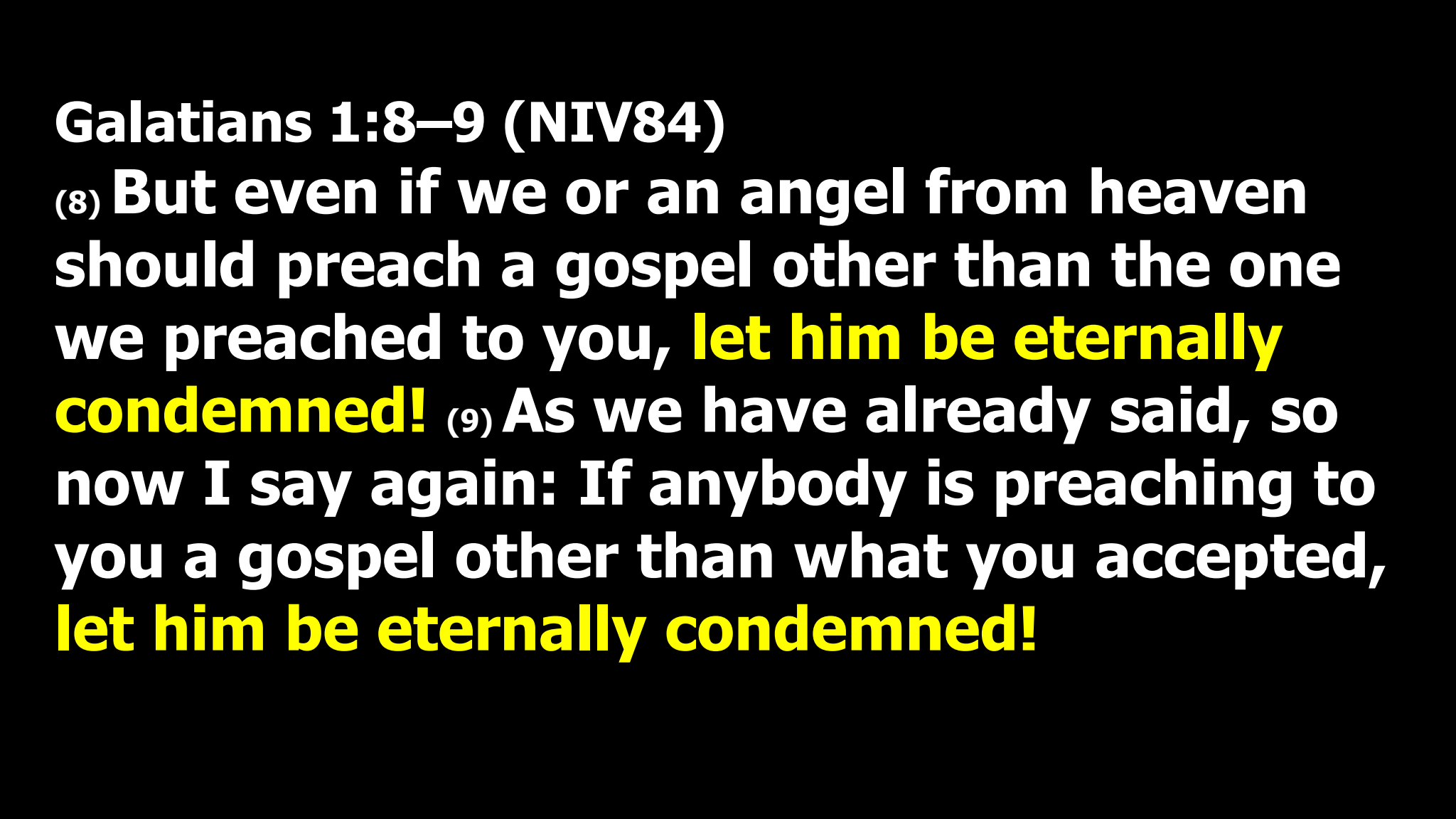 Galatians 1:8–9 (NIV84)

(8) But even if we or an angel from heaven should preach a gospel other than the one we preached to you, let him be eternally condemned! (9) As we have already said, so now I say again: If anybody is preaching to you a gospel other than what you accepted, let him be eternally condemned!